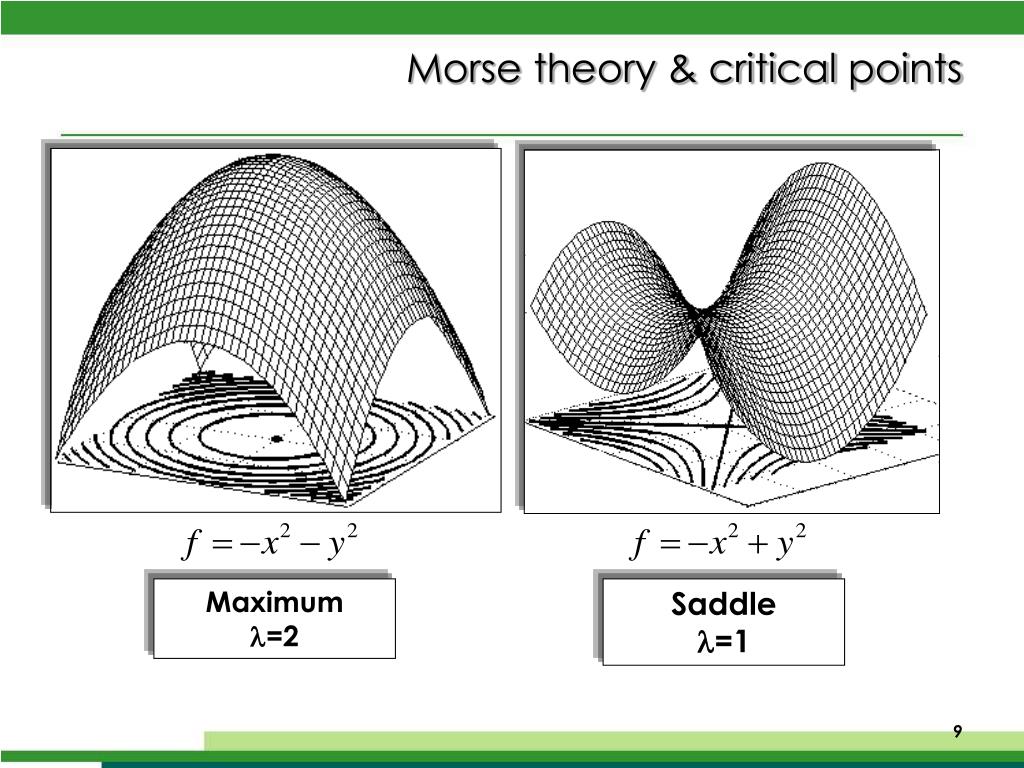 Morse theory & critical points

$f = -x^2 - y^2$

Maximum
$\lambda$=2

$f = -x^2 + y^2$

Saddle
$\lambda$=1

9